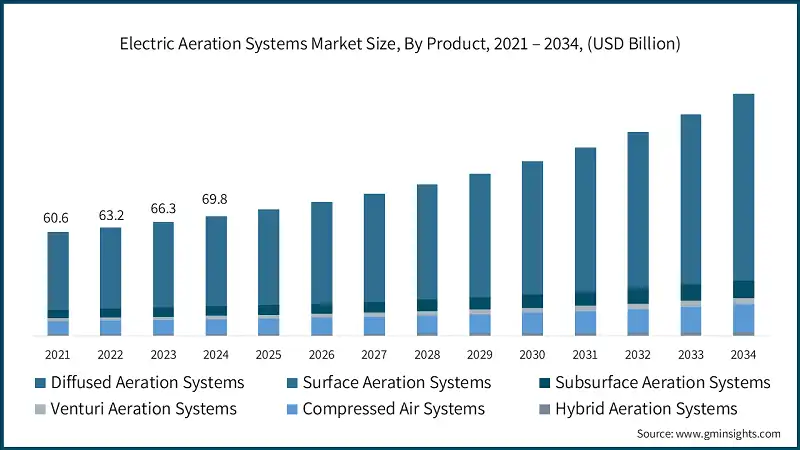 Electric Aeration Systems Market Size, By Product, 2021 – 2034, (USD Billion)

60.6
63.2
66.3
69.8

2021 2022 2023 2024 2025 2026 2027 2028 2029 2030 2031 2032 2033 2034

Diffused Aeration Systems
Surface Aeration Systems
Subsurface Aeration Systems
Venturi Aeration Systems
Compressed Air Systems
Hybrid Aeration Systems

Source: www.gminsights.com